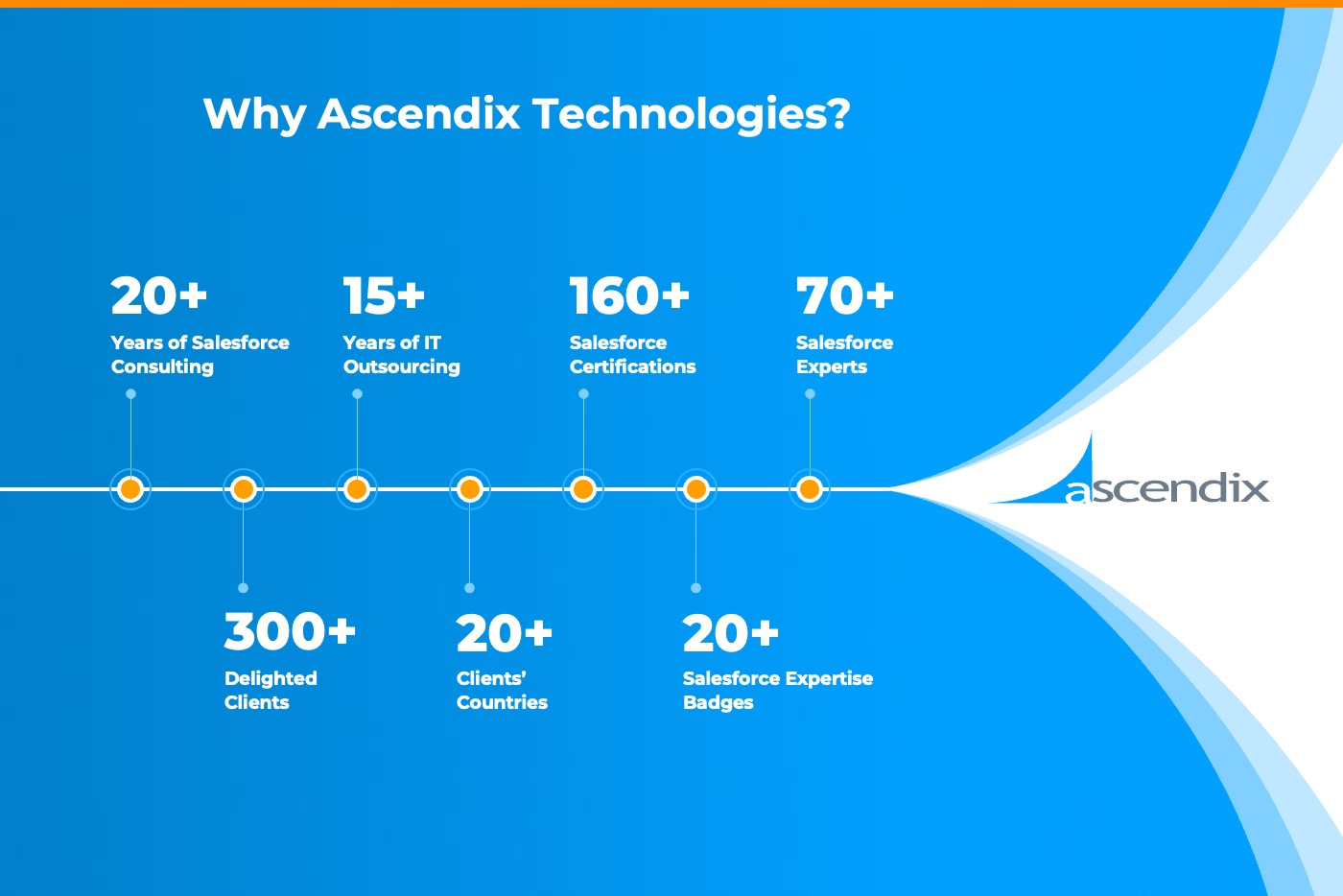 Why Ascendix Technologies?

20+
Years of Salesforce Consulting

15+
Years of IT Outsourcing

160+
Salesforce Certifications

70+
Salesforce Experts

300+
Delighted Clients

20+
Clients' Countries

20+
Salesforce Expertise Badges

ascendix